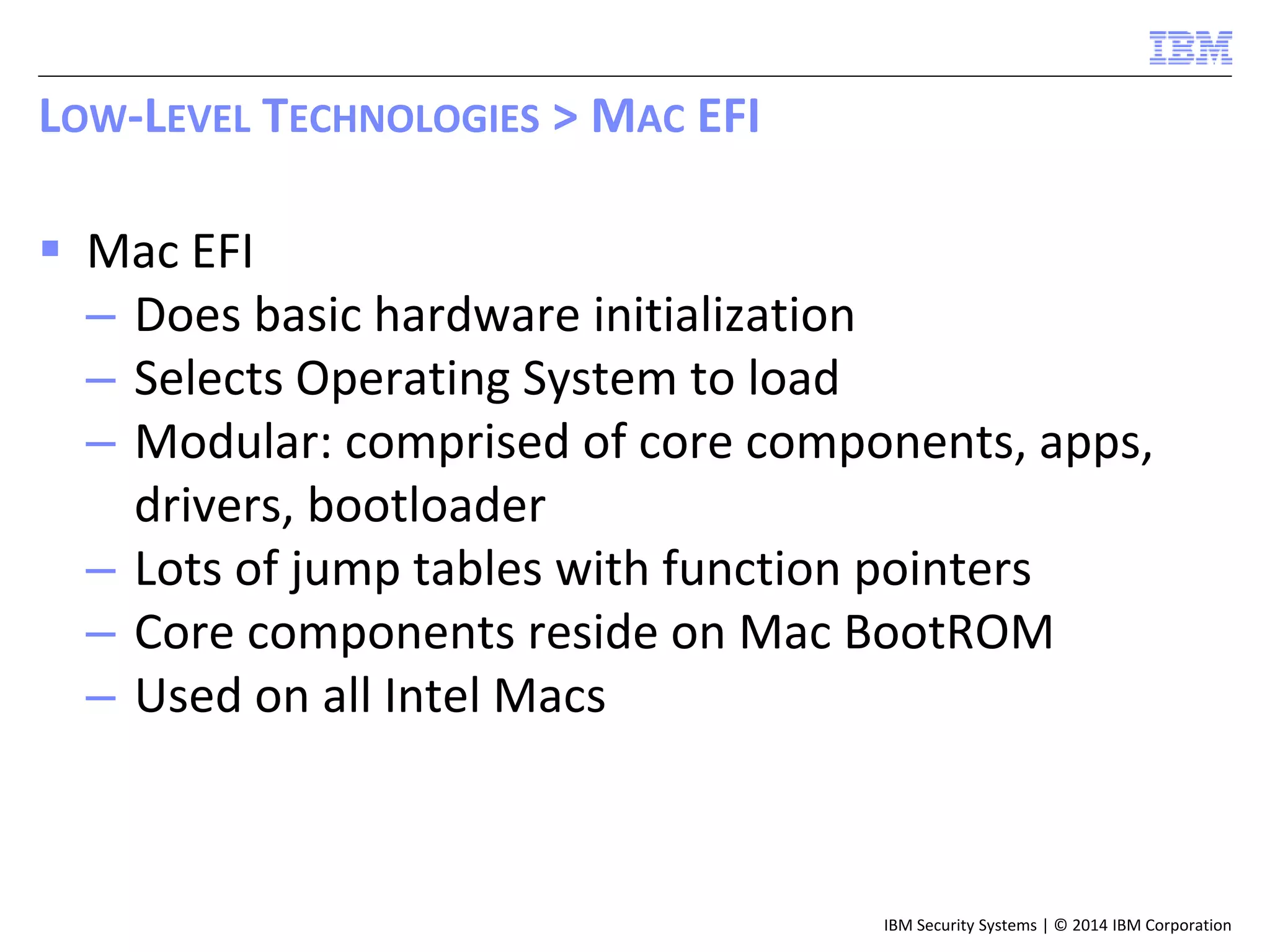 IBM

LOW-LEVEL TECHNOLOGIES > MAC EFI

▪ Mac EFI
– Does basic hardware initialization
– Selects Operating System to load
– Modular: comprised of core components, apps, drivers, bootloader
– Lots of jump tables with function pointers
– Core components reside on Mac BootROM
– Used on all Intel Macs

IBM Security Systems | © 2014 IBM Corporation